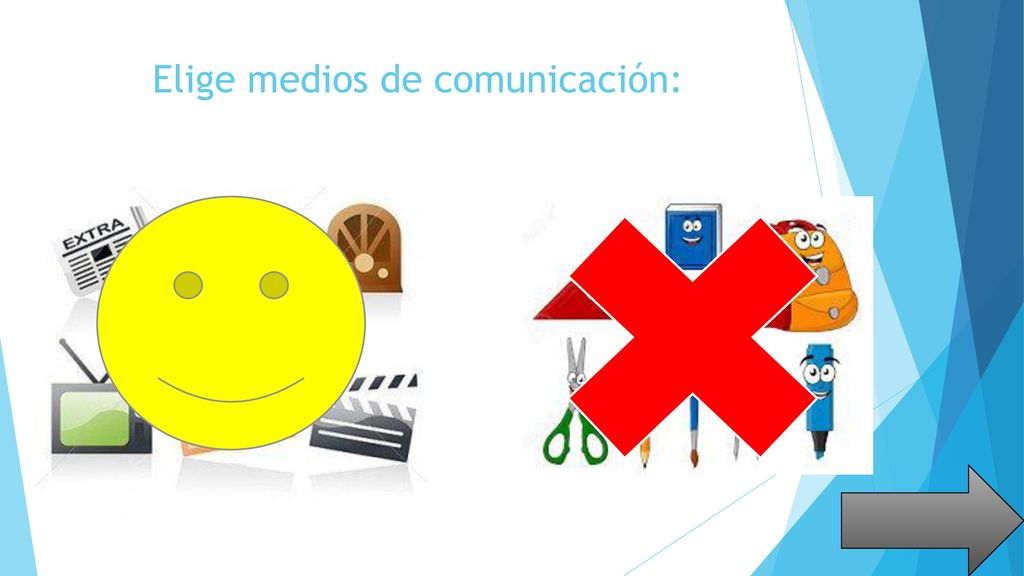 Elige medios de comunicación:

EXTRA